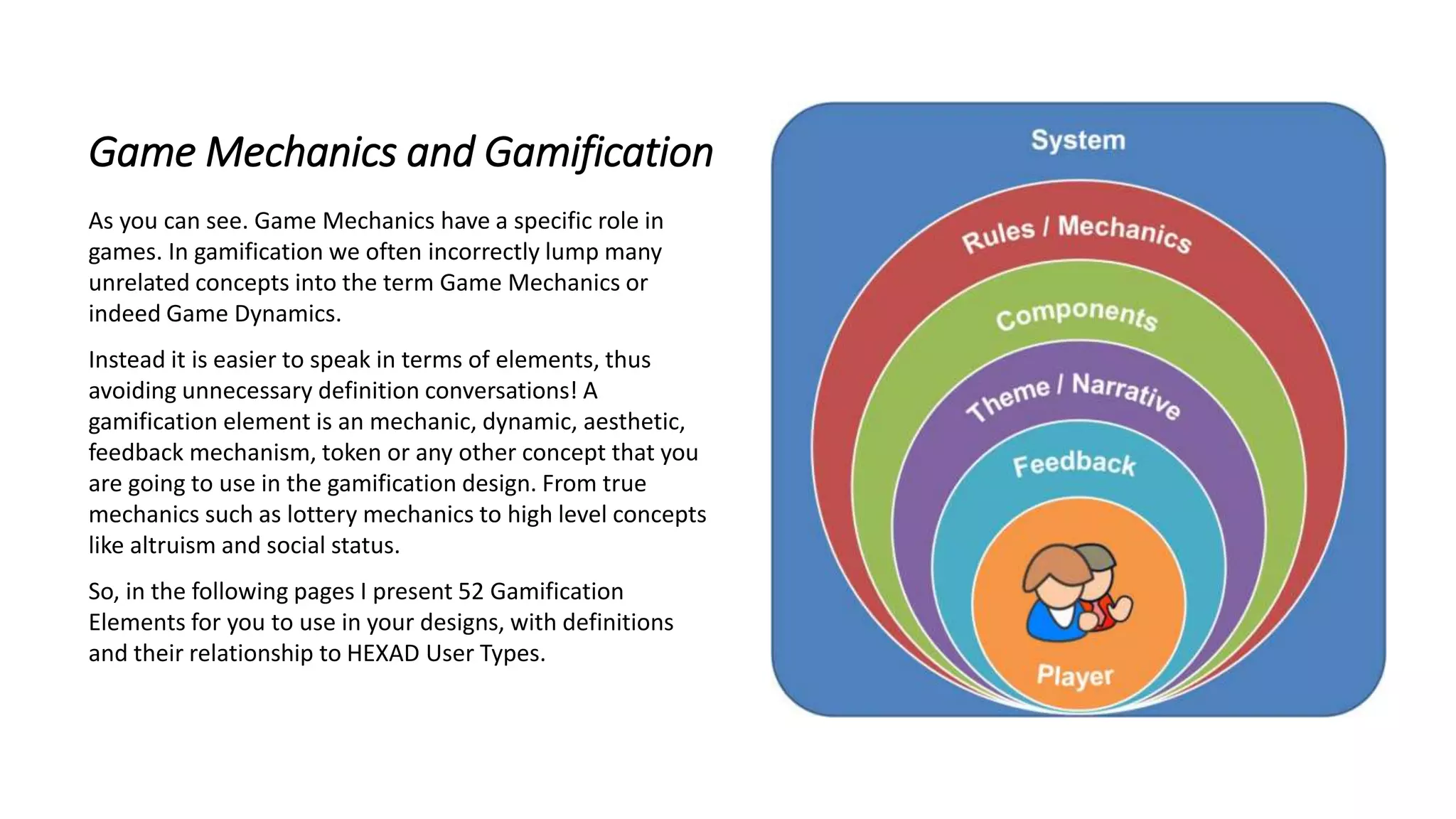 Game Mechanics and Gamification

As you can see. Game Mechanics have a specific role in games. In gamification we often incorrectly lump many unrelated concepts into the term Game Mechanics or indeed Game Dynamics.

Instead it is easier to speak in terms of elements, thus avoiding unnecessary definition conversations! A gamification element is an mechanic, dynamic, aesthetic, feedback mechanism, token or any other concept that you are going to use in the gamification design. From true mechanics such as lottery mechanics to high level concepts like altruism and social status.

So, in the following pages I present 52 Gamification Elements for you to use in your designs, with definitions and their relationship to HEXAD User Types.

System

Rules / Mechanics

Components

Theme / Narrative

Feedback

Player